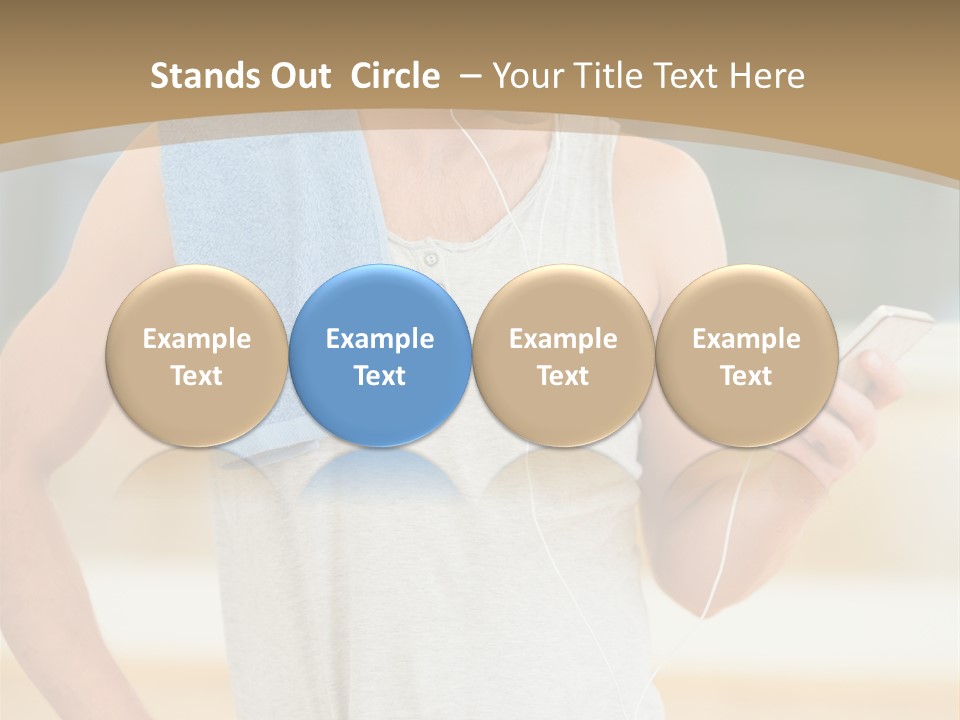 Stands Out  Circle  – Your Title Text Here

Example Text

Example Text

Example Text

Example Text